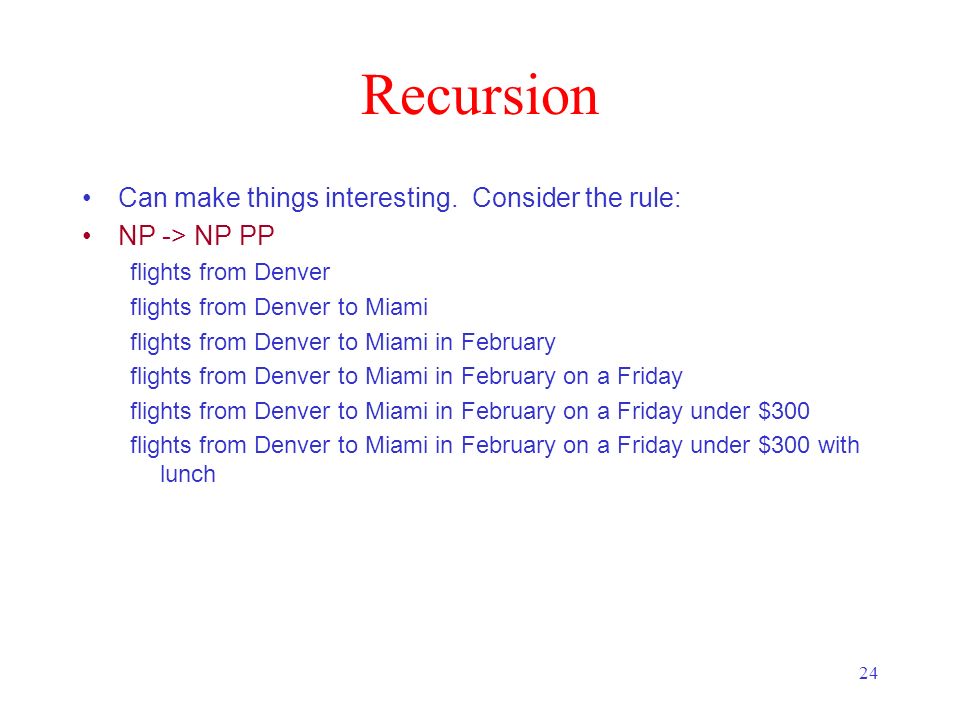 Recursion

• Can make things interesting. Consider the rule:
• NP -> NP PP

flights from Denver
flights from Denver to Miami
flights from Denver to Miami in February
flights from Denver to Miami in February on a Friday
flights from Denver to Miami in February on a Friday under \$300
flights from Denver to Miami in February on a Friday under \$300 with lunch

24